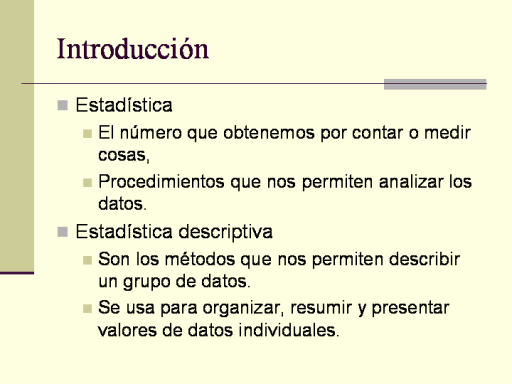 Introducción

Estadística

El número que obtenemos por contar o medir cosas,

Procedimientos que nos permiten analizar los datos.

Estadística descriptiva

Son los métodos que nos permiten describir un grupo de datos.

Se usa para organizar, resumir y presentar valores de datos individuales.